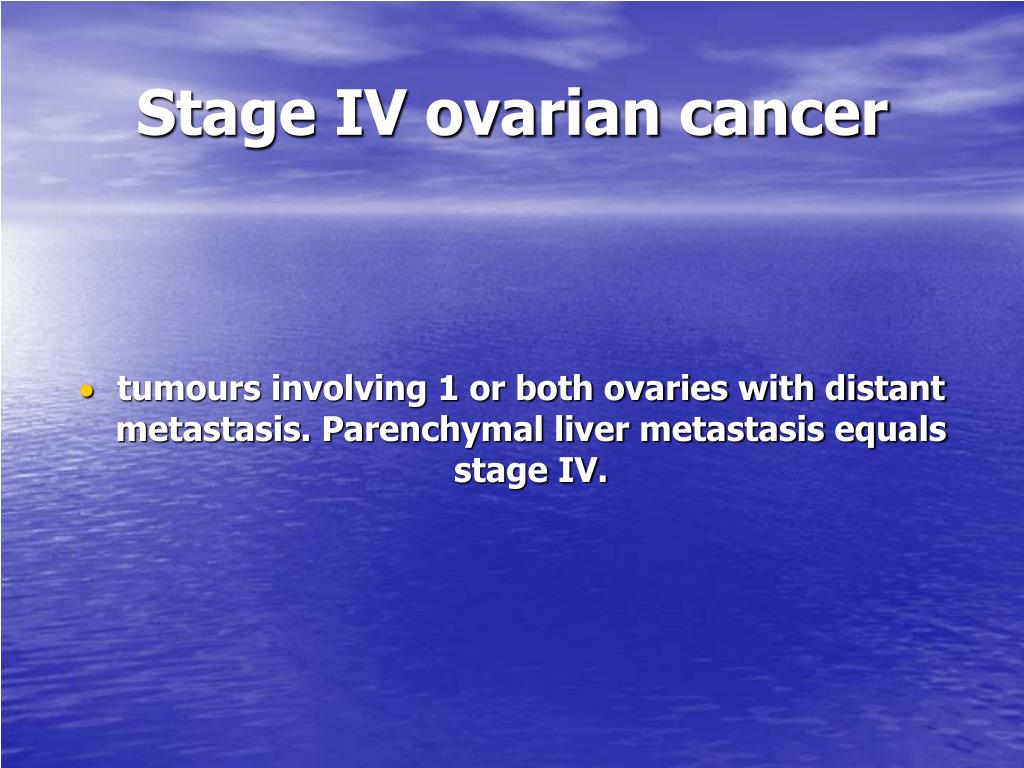 Stage IV ovarian cancer

• tumours involving 1 or both ovaries with distant metastasis. Parenchymal liver metastasis equals stage IV.